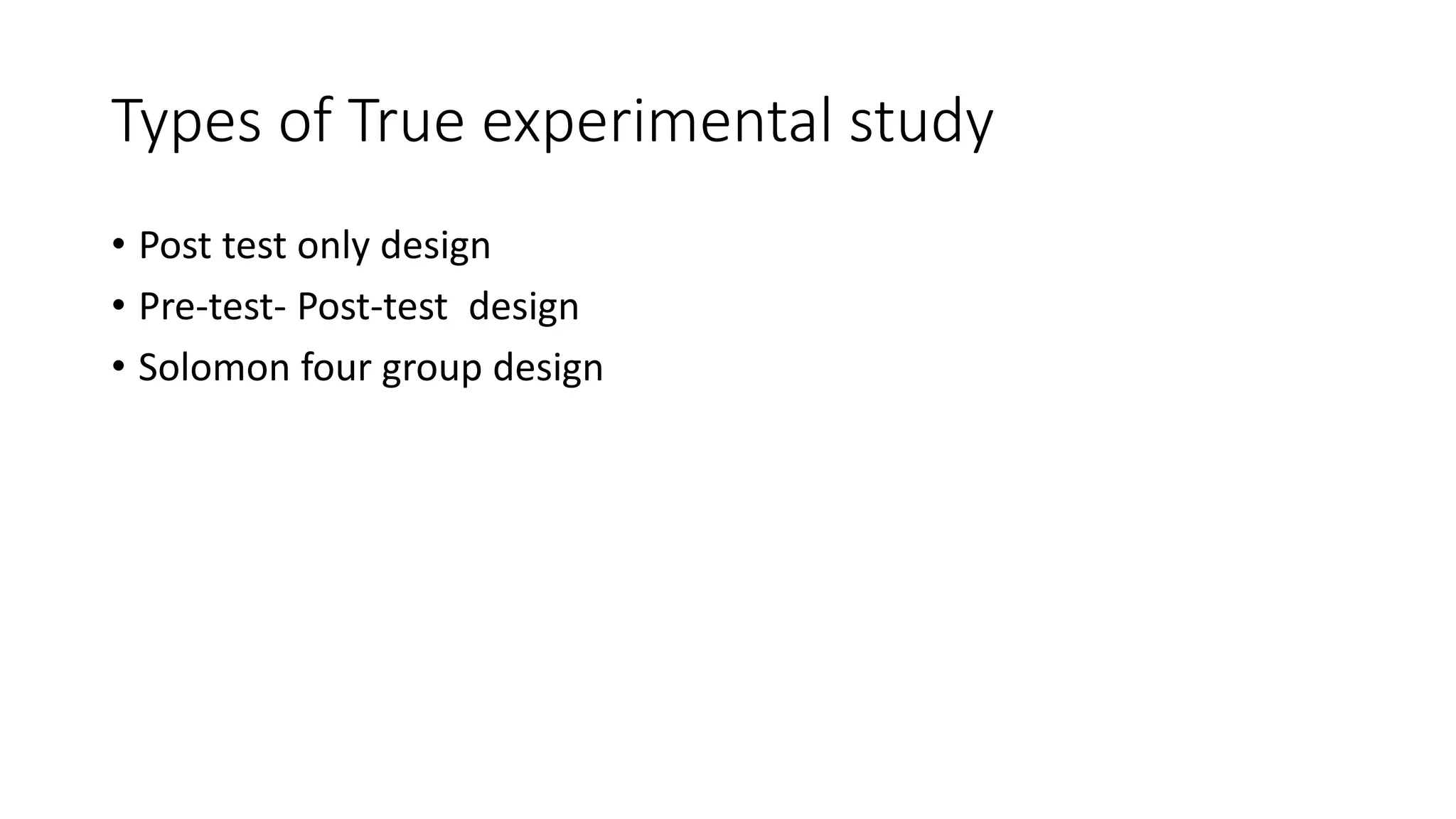 Types of True experimental study

• Post test only design
• Pre-test- Post-test design
• Solomon four group design